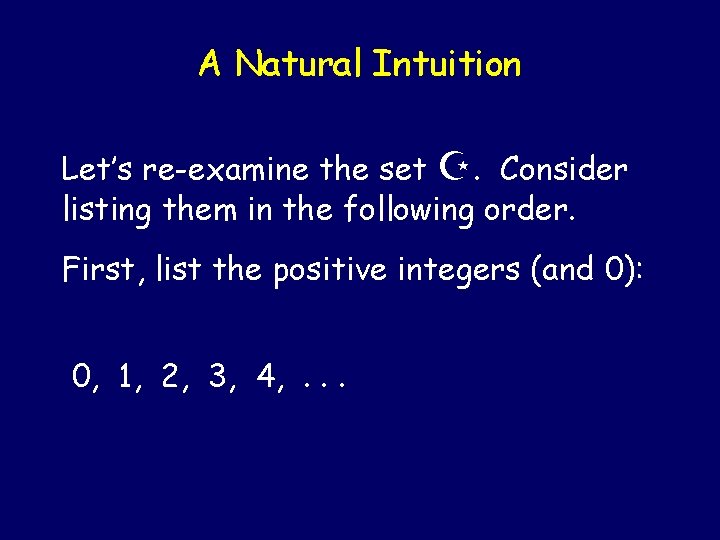 A Natural Intuition

Let's re-examine the set ☪. Consider listing them in the following order.

First, list the positive integers (and 0):

0, 1, 2, 3, 4, . . .